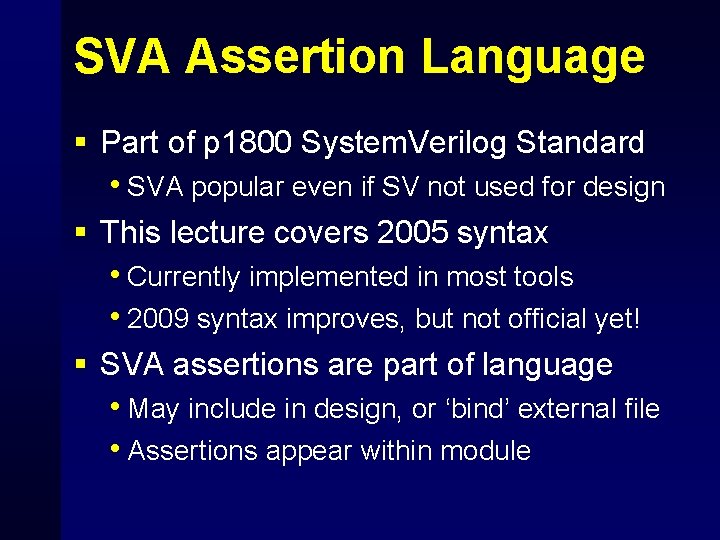 SVA Assertion Language

▪ Part of p1800 SystemVerilog Standard
  • SVA popular even if SV not used for design
▪ This lecture covers 2005 syntax
  • Currently implemented in most tools
  • 2009 syntax improves, but not official yet!
▪ SVA assertions are part of language
  • May include in design, or ‘bind’ external file
  • Assertions appear within module